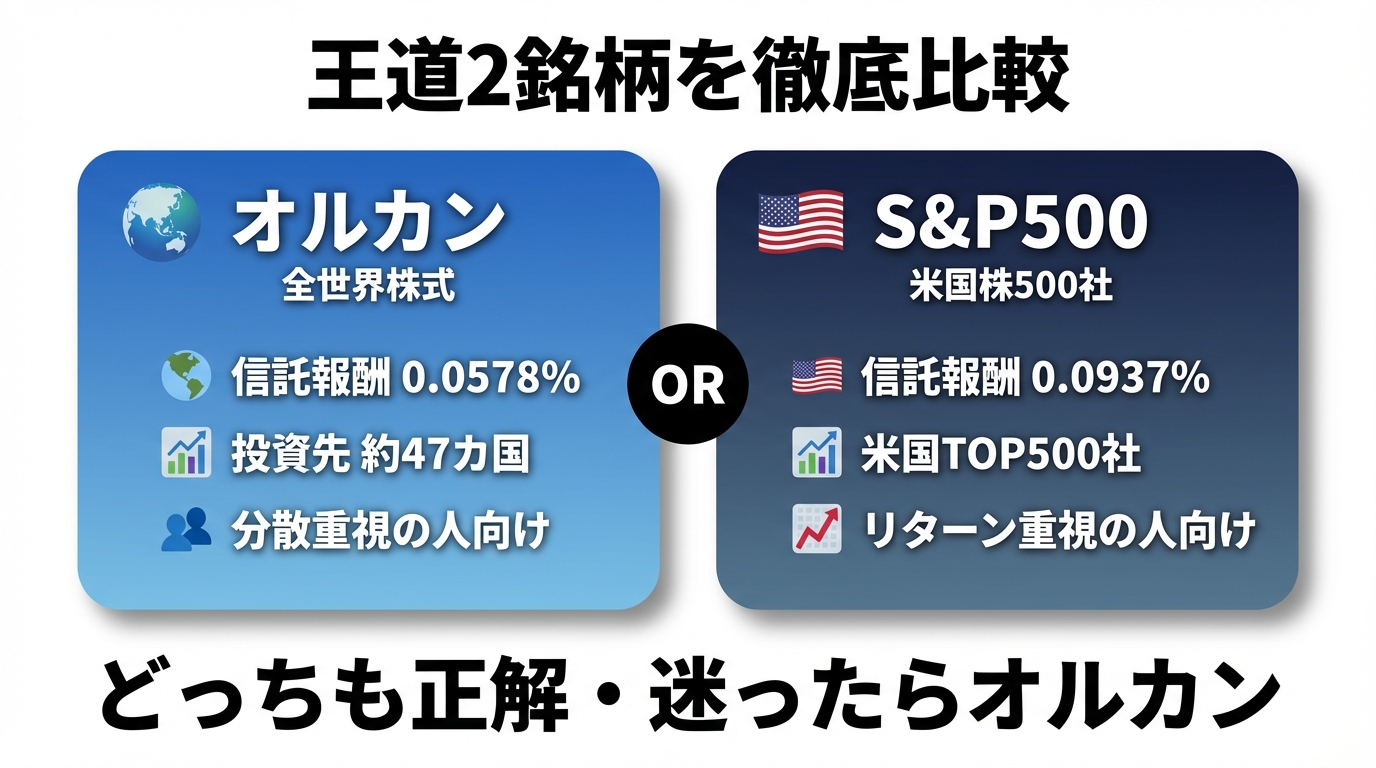 王道2銘柄を徹底比較

オルカン
全世界株式

信託報酬 0.0578%

投資先 約47カ国

分散重視の人向け

OR

S&P500
米国株500社

信託報酬 0.0937%

米国TOP500社

リターン重視の人向け

どっちも正解・迷ったらオルカン